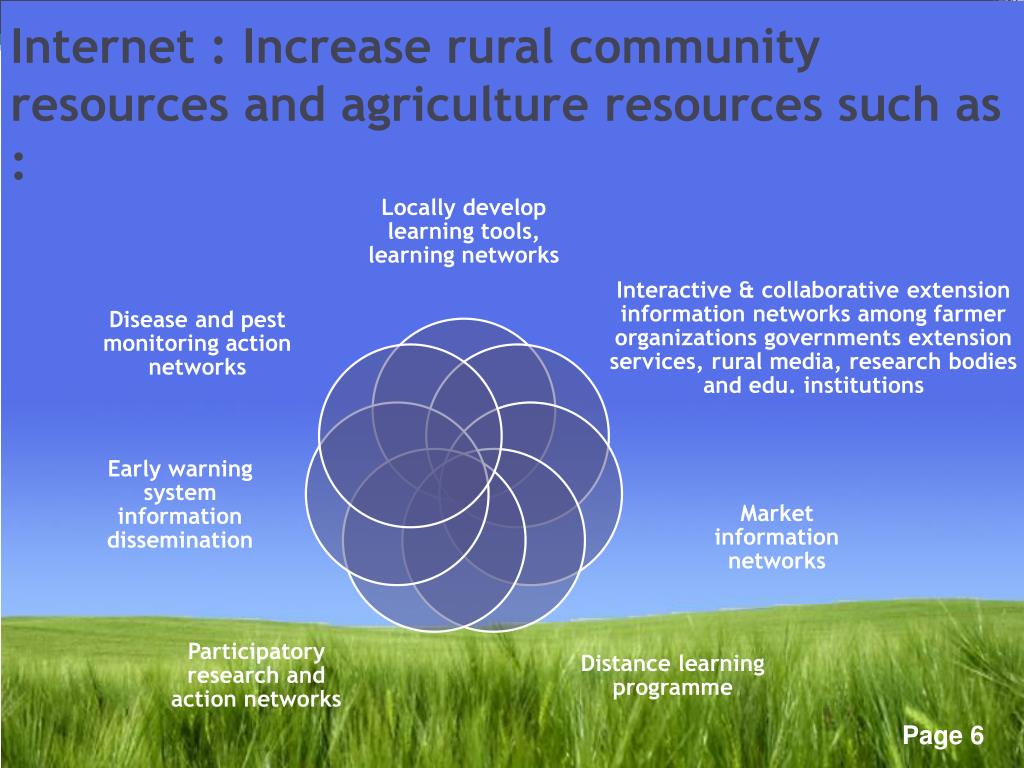 Internet : Increase rural community resources and agriculture resources such as :

Locally develop learning tools, learning networks

Interactive & collaborative extension information networks among farmer organizations governments extension services, rural media, research bodies and edu. institutions

Market information networks

Distance learning programme

Participatory research and action networks

Early warning system information dissemination

Disease and pest monitoring action networks

Page 6